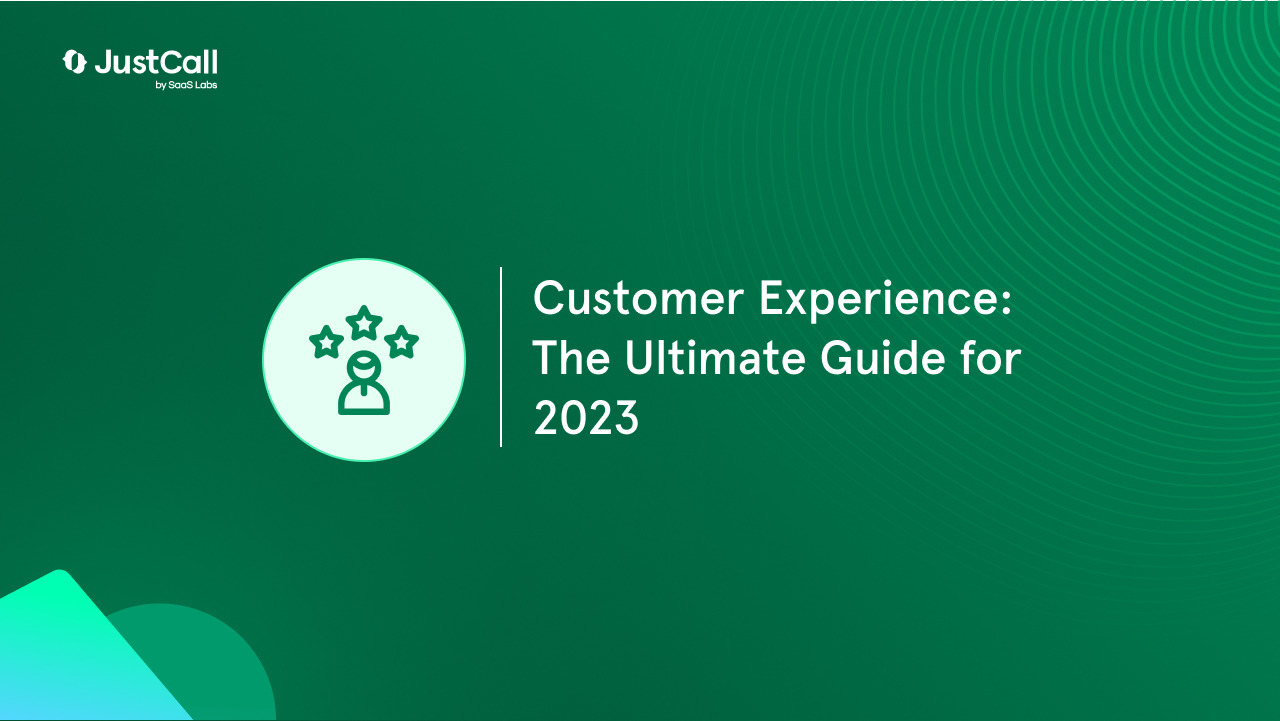 JustCall
by SaaS Labs

Customer Experience: The Ultimate Guide for 2023